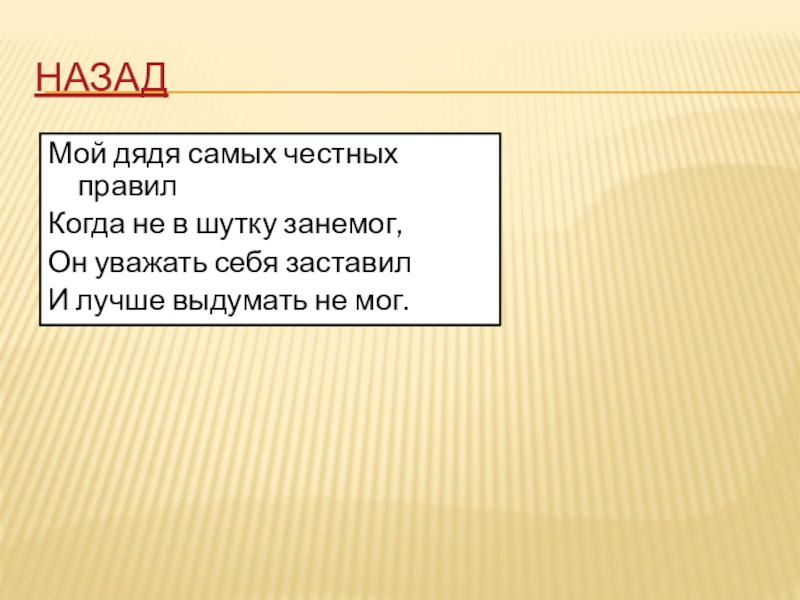 НАЗАД

Мой дядя самых честных правил
Когда не в шутку занемог,
Он уважать себя заставил
И лучше выдумать не мог.